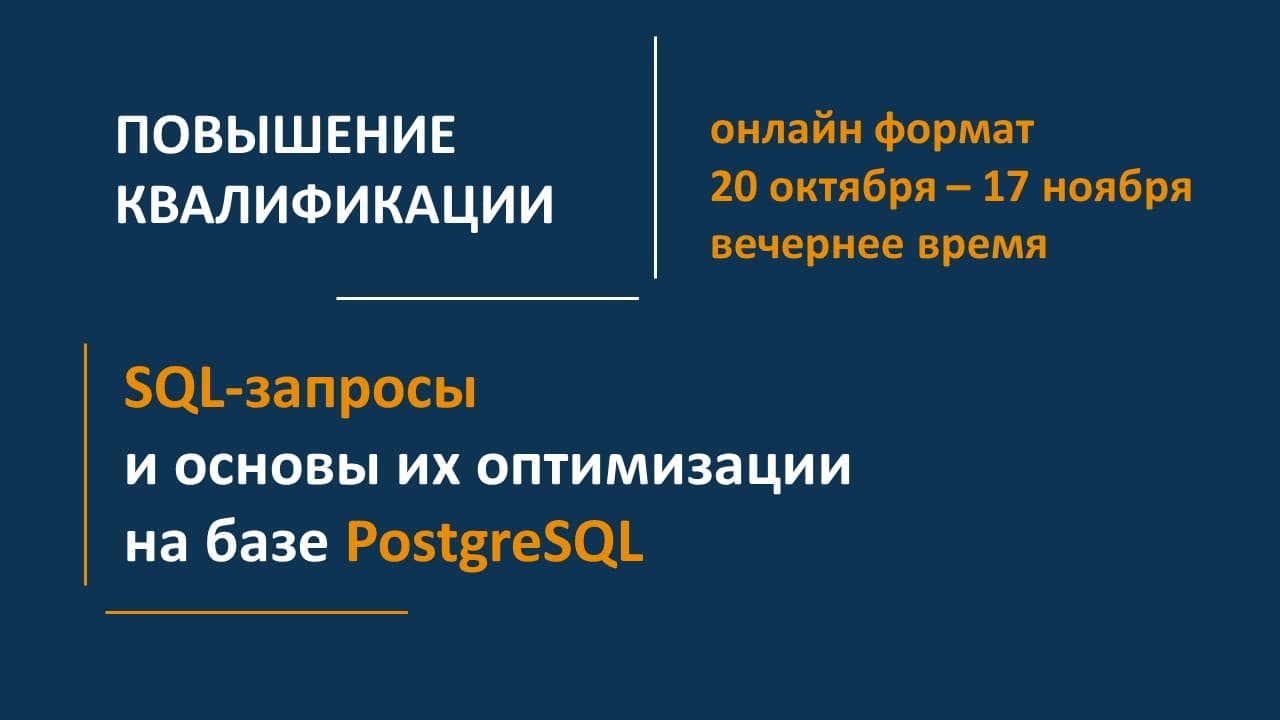 ПОВЫШЕНИЕ КВАЛИФИКАЦИИ

онлайн формат
20 октября – 17 ноября
вечернее время

SQL-запросы
и основы их оптимизации
на базе PostgreSQL